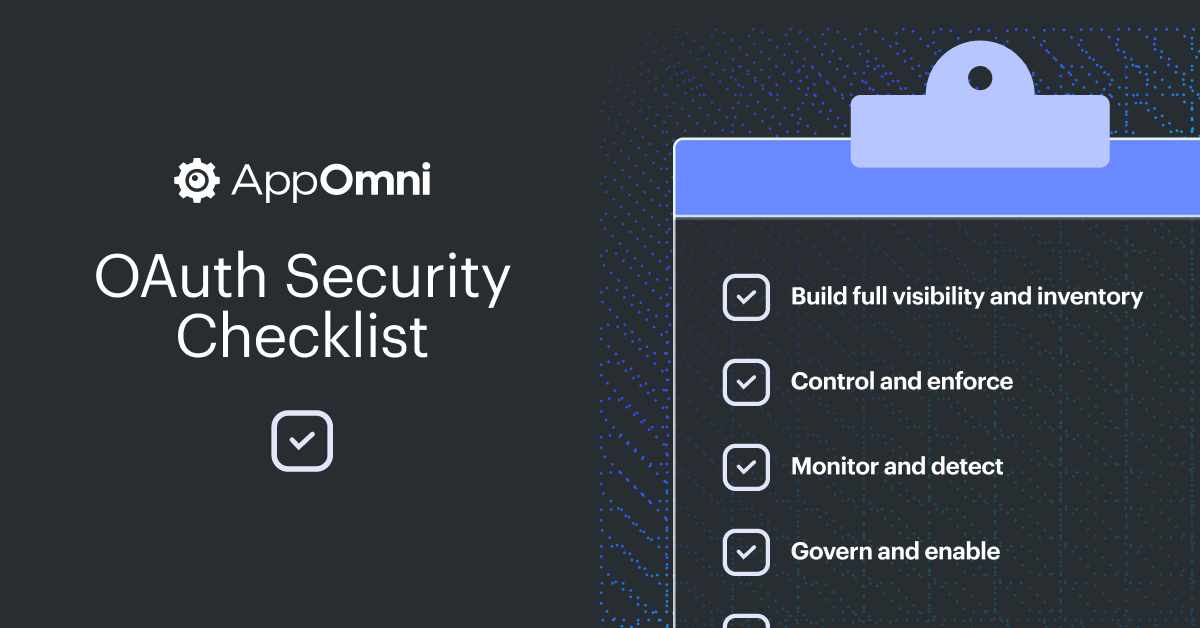 AppOmni

OAuth Security Checklist

Build full visibility and inventory

Control and enforce

Monitor and detect

Govern and enable